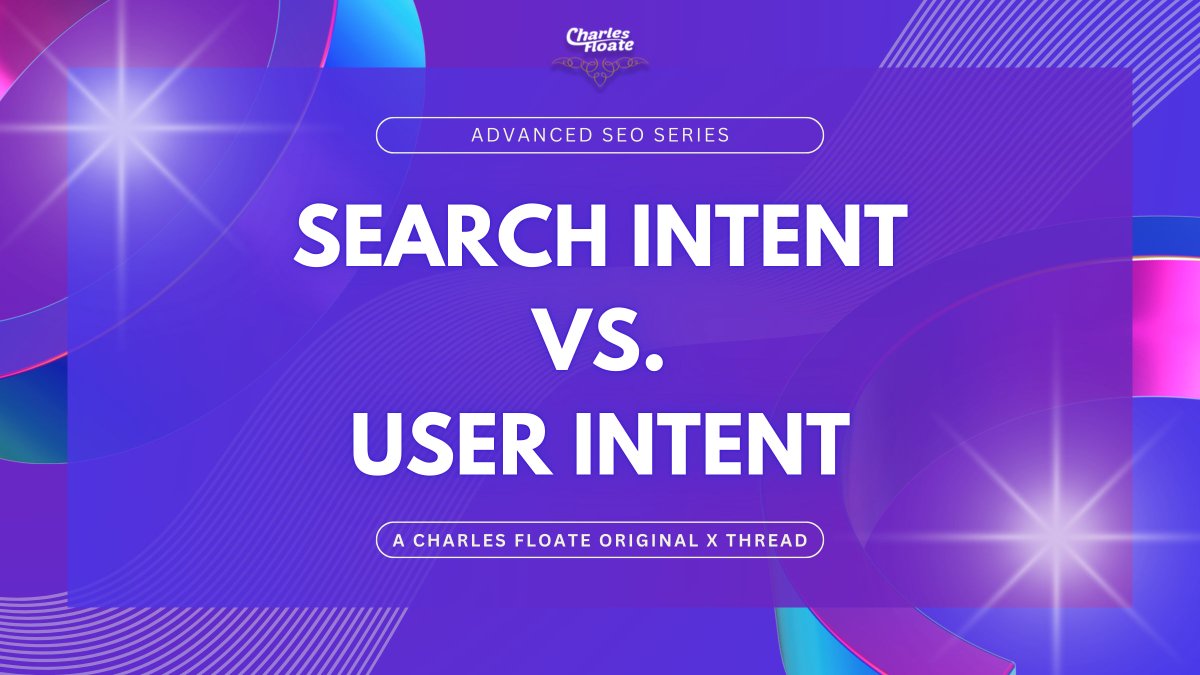 Charles Floate

ADVANCED SEO SERIES

SEARCH INTENT VS. USER INTENT

A CHARLES FLOATE ORIGINAL X THREAD